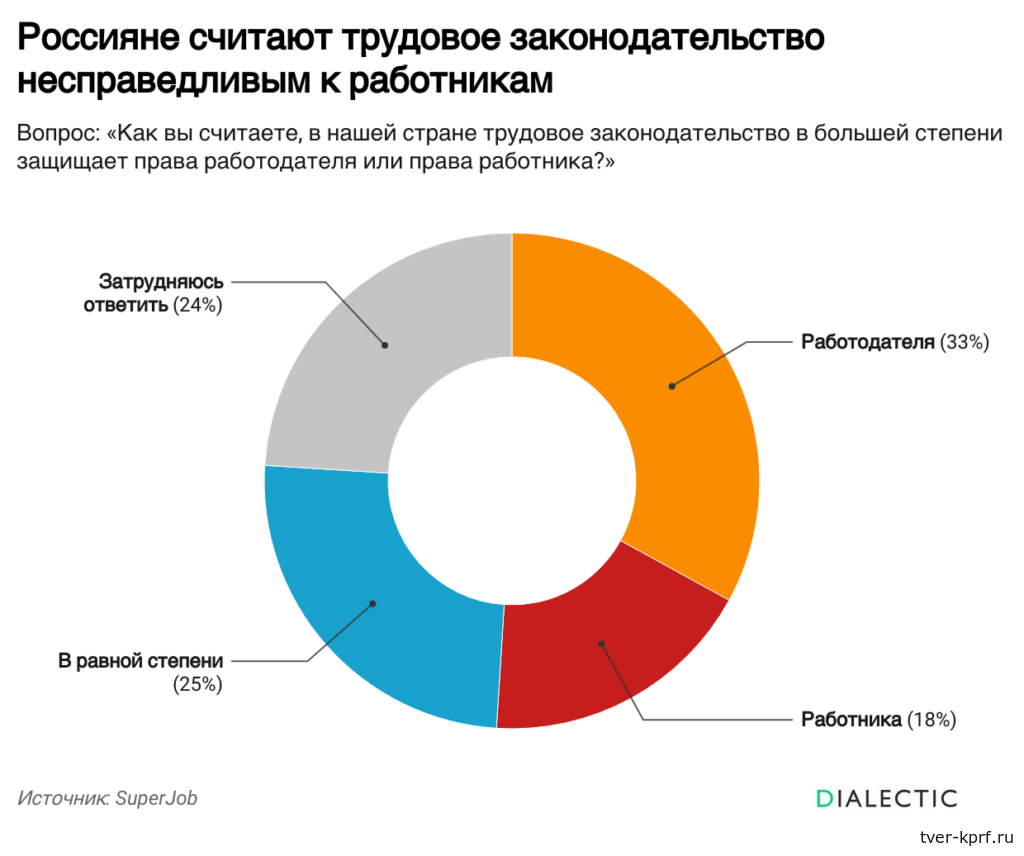 Россияне считают трудовое законодательство несправедливым к работникам

Вопрос: «Как вы считаете, в нашей стране трудовое законодательство в большей степени защищает права работодателя или права работника?»

Затрудняюсь ответить (24%)

Работодателя (33%)

В равной степени (25%)

Работника (18%)

Источник: SuperJob

DIALECTIC

tver-kprf.ru